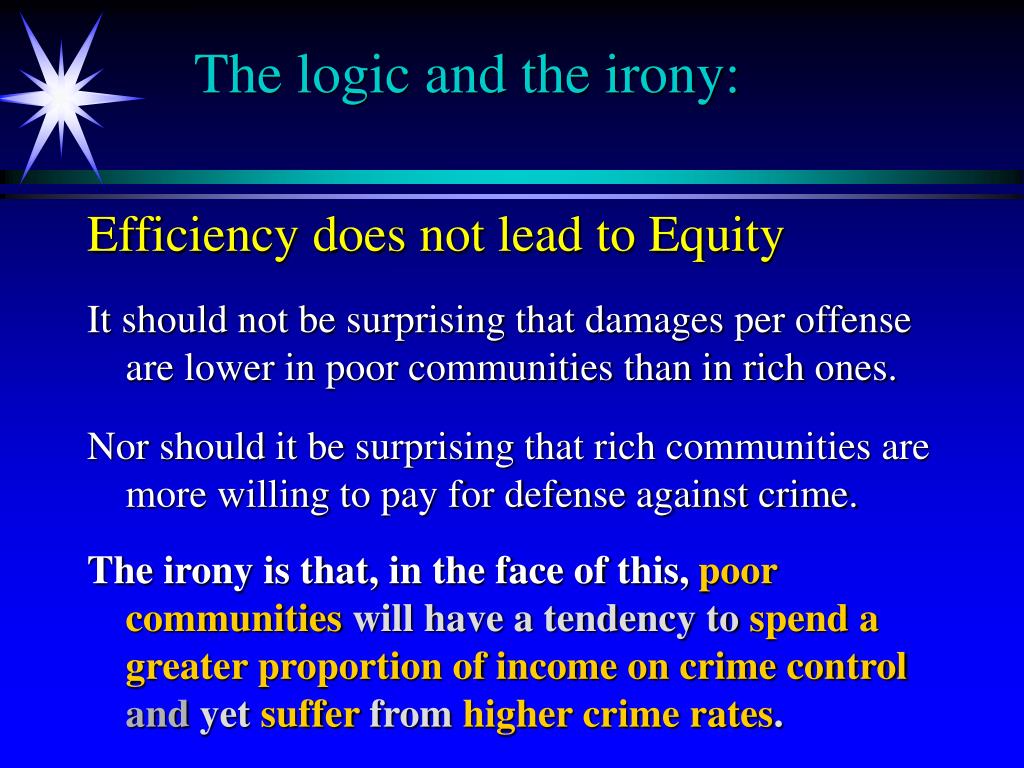 The logic and the irony:

Efficiency does not lead to Equity

It should not be surprising that damages per offense are lower in poor communities than in rich ones.

Nor should it be surprising that rich communities are more willing to pay for defense against crime.

The irony is that, in the face of this, poor communities will have a tendency to spend a greater proportion of income on crime control and yet suffer from higher crime rates.